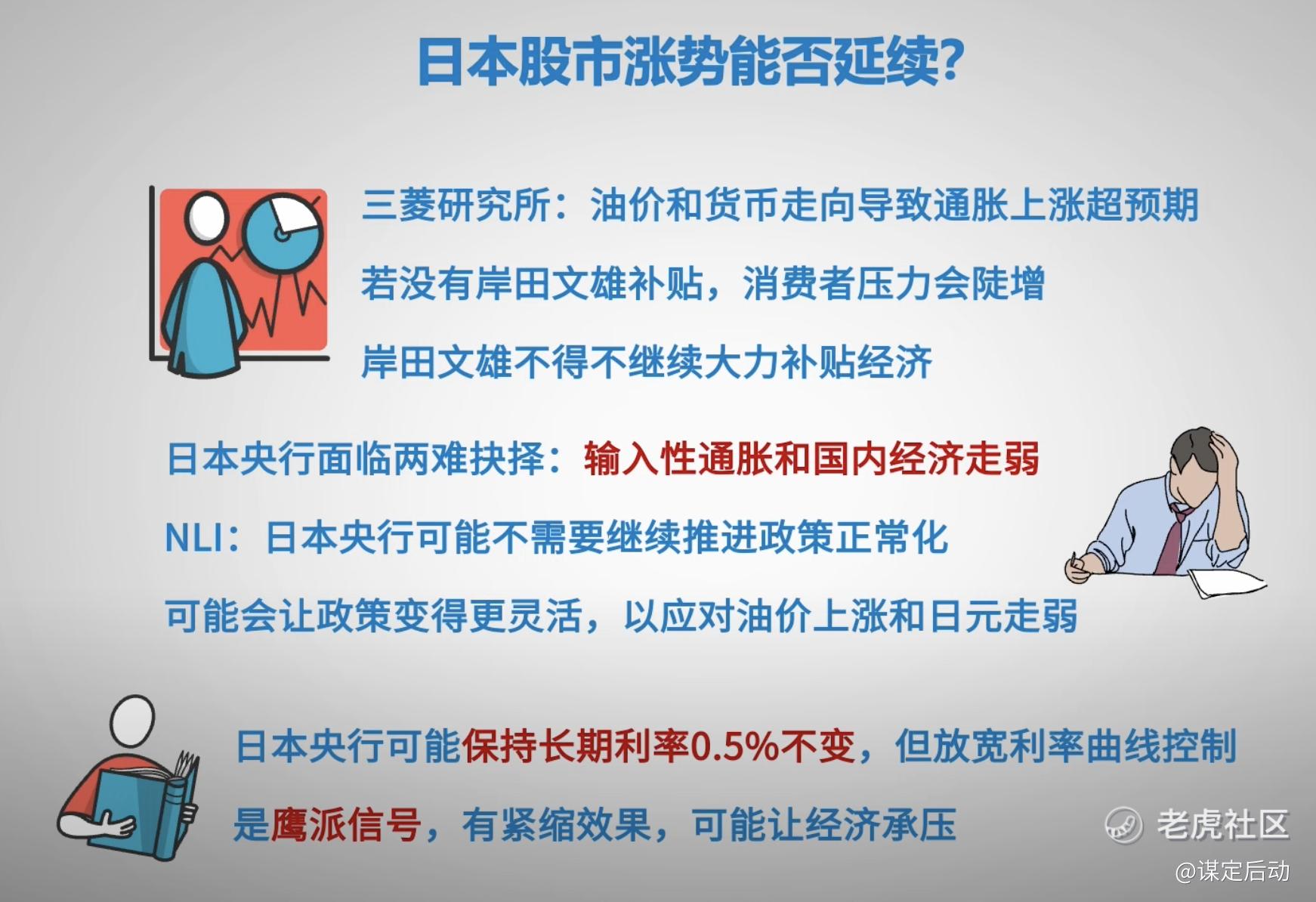 日本股市涨势能否延续?

三菱研究所：油价和货币走向导致通胀上涨超预期

若没有岸田文雄补贴，消费者压力会陡增

岸田文雄不得不继续大力补贴经济

日本央行面临两难抉择：输入性通胀和国内经济走弱

NLI：日本央行可能不需要继续推进政策正常化

可能会让政策变得更灵活，以应对油价上涨和日元走弱

日本央行可能保持长期利率0.5%不变，但放宽利率曲线控制

是鹰派信号，有紧缩效果，可能让经济承压

老虎社区

@谋定后动